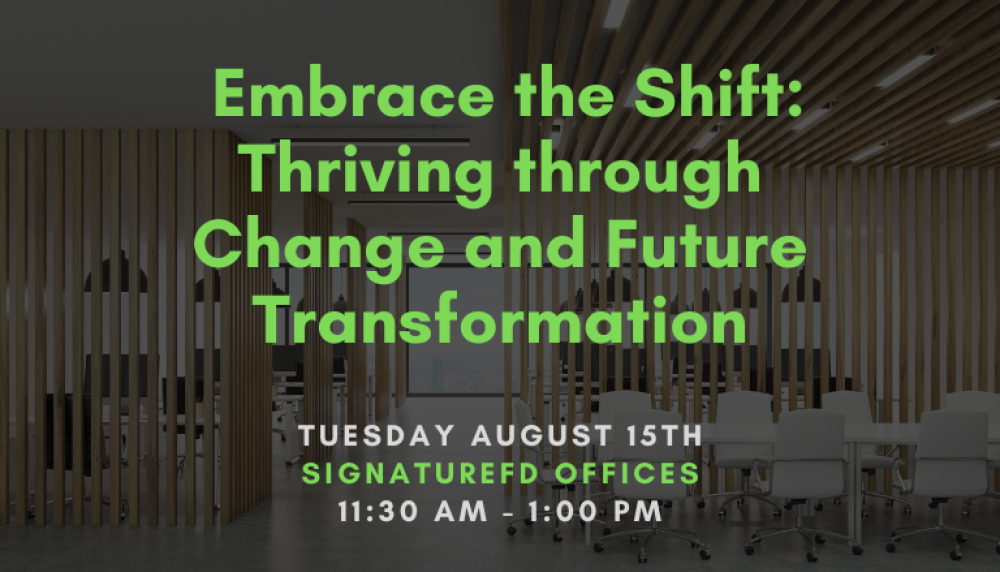 Embrace the Shift: Thriving through Change and Future Transformation

TUESDAY AUGUST 15TH
SIGNATUREFD OFFICES
11:30 AM - 1:00 PM